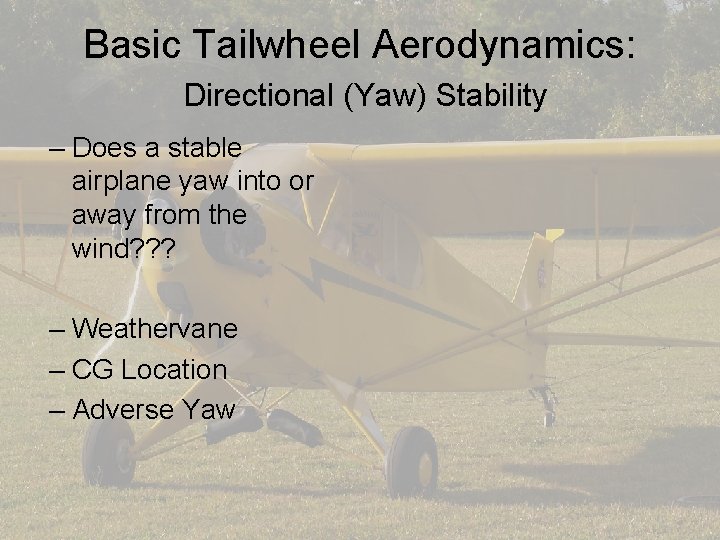 Basic Tailwheel Aerodynamics:

Directional (Yaw) Stability

– Does a stable airplane yaw into or away from the wind???

– Weathervane
– CG Location
– Adverse Yaw